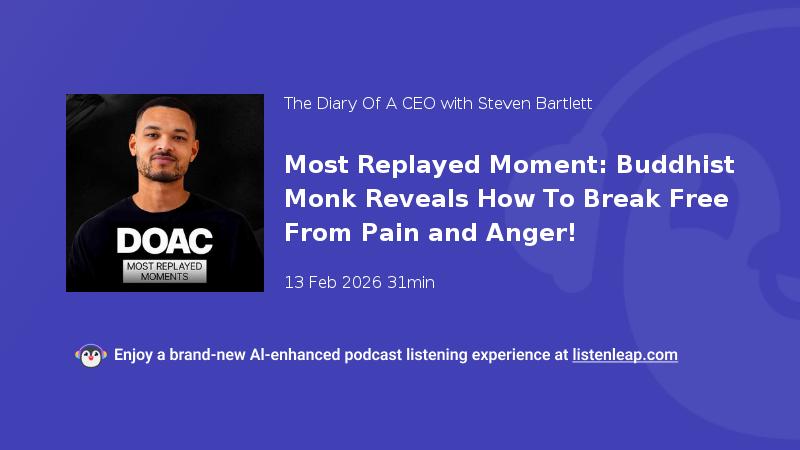 DOAC
MOST REPLAYED MOMENTS

The Diary Of A CEO with Steven Bartlett

Most Replayed Moment: Buddhist Monk Reveals How To Break Free From Pain and Anger!

13 Feb 2026 31min

Enjoy a brand-new AI-enhanced podcast listening experience at listenleap.com